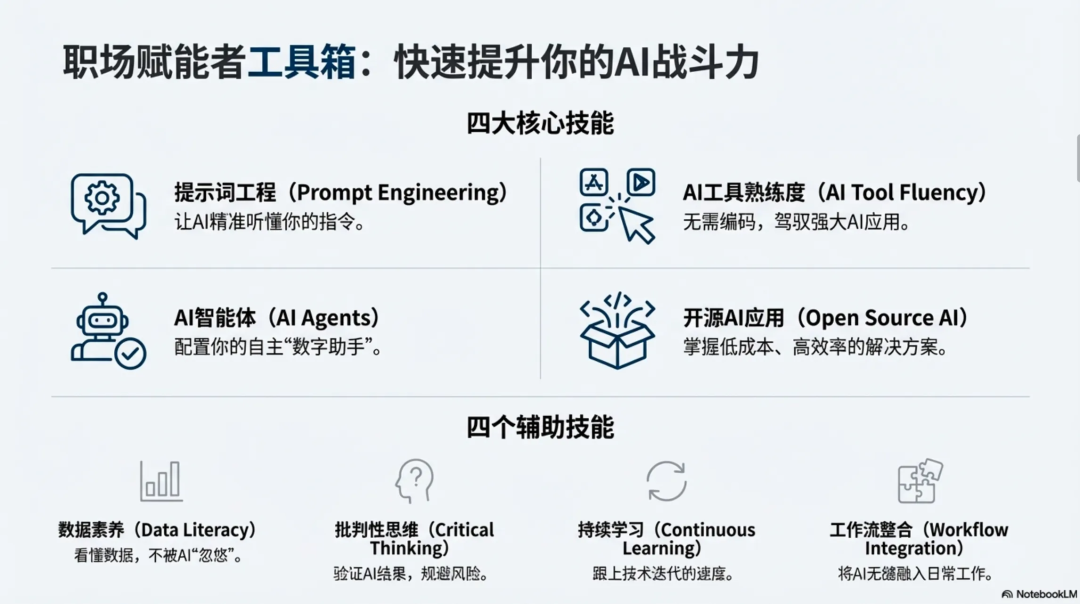 职场赋能者工具箱：快速提升你的AI战斗力

四大核心技能

提示词工程（Prompt Engineering）
让AI精准听懂你的指令。

AI工具熟练度（AI Tool Fluency）
无需编码，驾驭强大AI应用。

AI智能体（AI Agents）
配置你的自主“数字助手”。

开源AI应用（Open Source AI）
掌握低成本、高效率的解决方案。

四个辅助技能

数据素养（Data Literacy）
看懂数据，不被AI“忽悠”。

批判性思维（Critical Thinking）
验证AI结果，规避风险。

持续学习（Continuous Learning）
跟上技术迭代的速度。

工作流整合（Workflow Integration）
将AI无缝融入日常工作。

NotebookLM